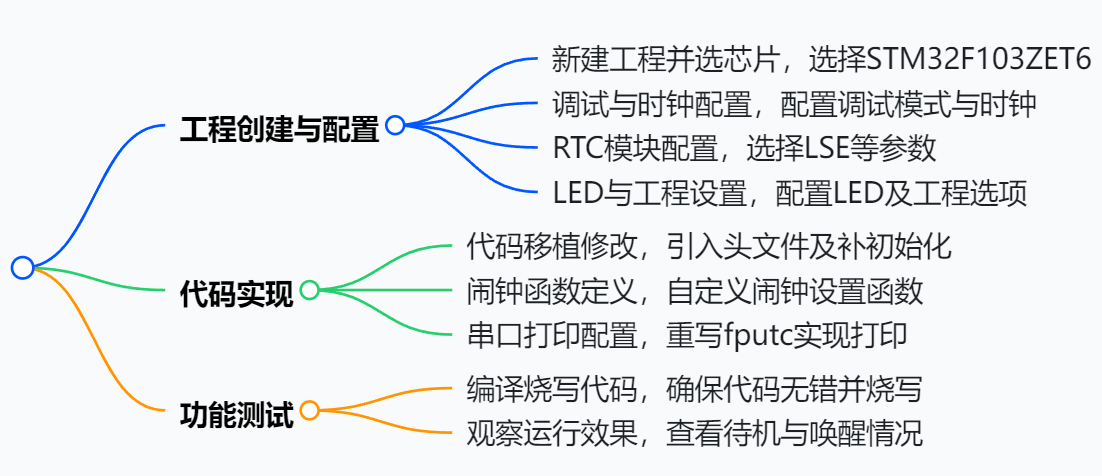 工程创建与配置

新建工程并选芯片，选择STM32F103ZET6

调试与时钟配置，配置调试模式与时钟

RTC模块配置，选择LSE等参数

LED与工程设置，配置LED及工程选项

代码实现

代码移植修改，引入头文件及补初始化

闹钟函数定义，自定义闹钟设置函数

串口打印配置，重写fputc实现打印

功能测试

编译烧写代码，确保代码无错并烧写

观察运行效果，查看待机与唤醒情况